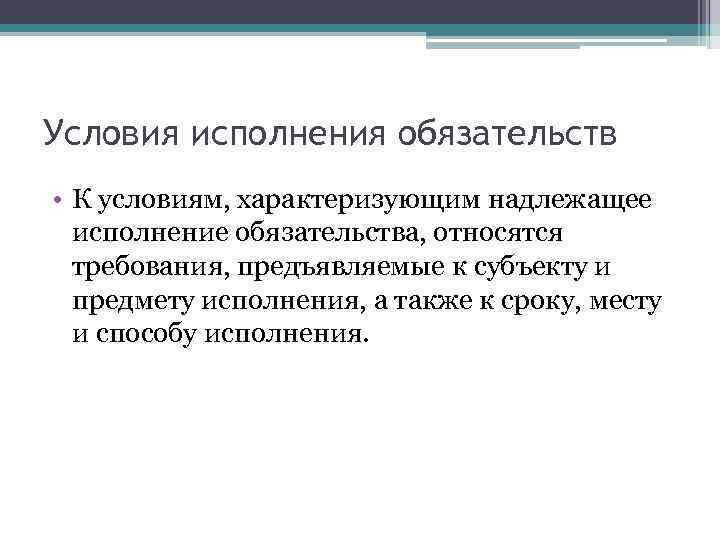 Условия исполнения обязательств

• К условиям, характеризующим надлежащее исполнение обязательства, относятся требования, предъявляемые к субъекту и предмету исполнения, а также к сроку, месту и способу исполнения.